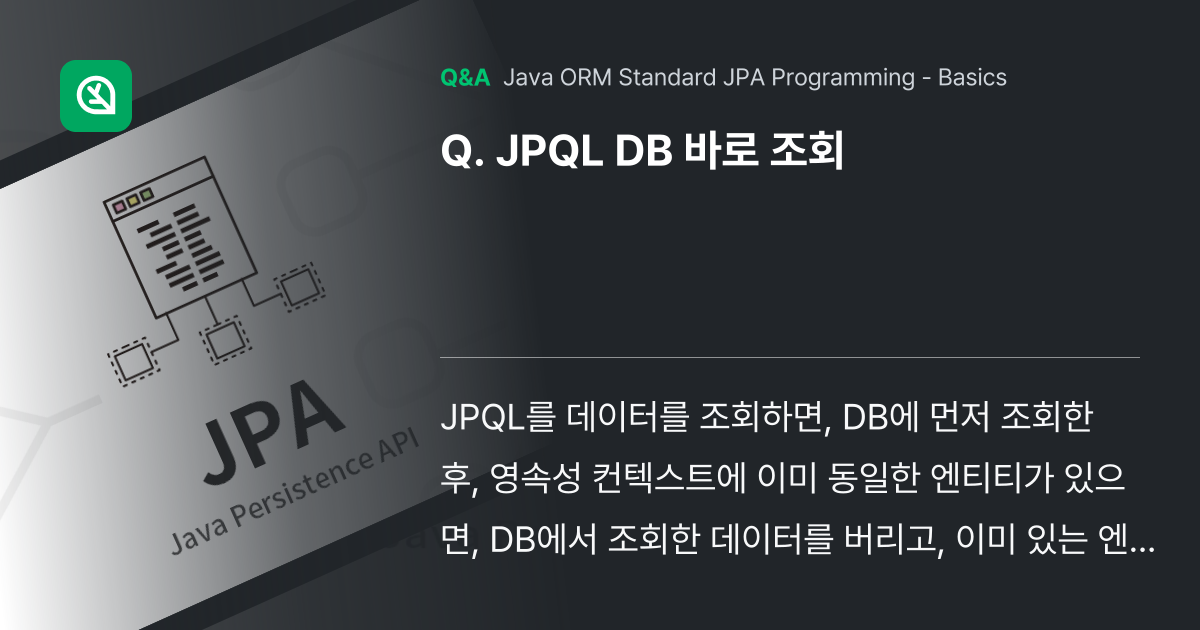 Q&A Java ORM Standard JPA Programming - Basics

Q. JPQL DB 바로 조회

JPQL를 데이터를 조회하면, DB에 먼저 조회한 후, 영속성 컨텍스트에 이미 동일한 엔티티가 있으면, DB에서 조회한 데이터를 버리고, 이미 있는 엔…

JPA
Java Persistence API